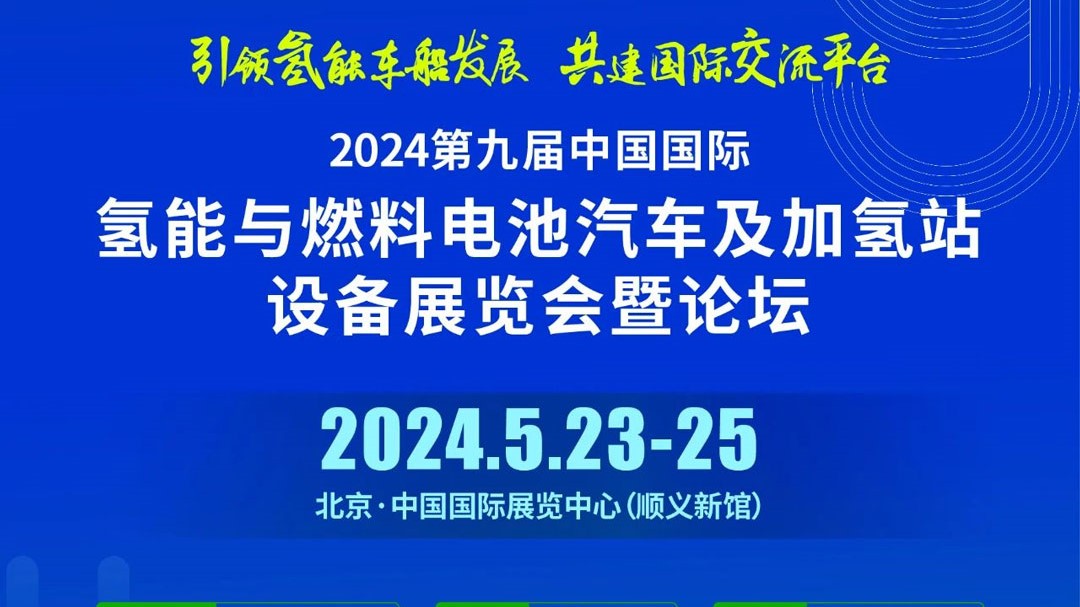 引领氢能车船发展 共建国际交流平台

2024第九届中国国际

氢能与燃料电池汽车及加氢站设备展览会暨论坛

2024.5.23-25

北京·中国国际展览中心(顺义新馆)